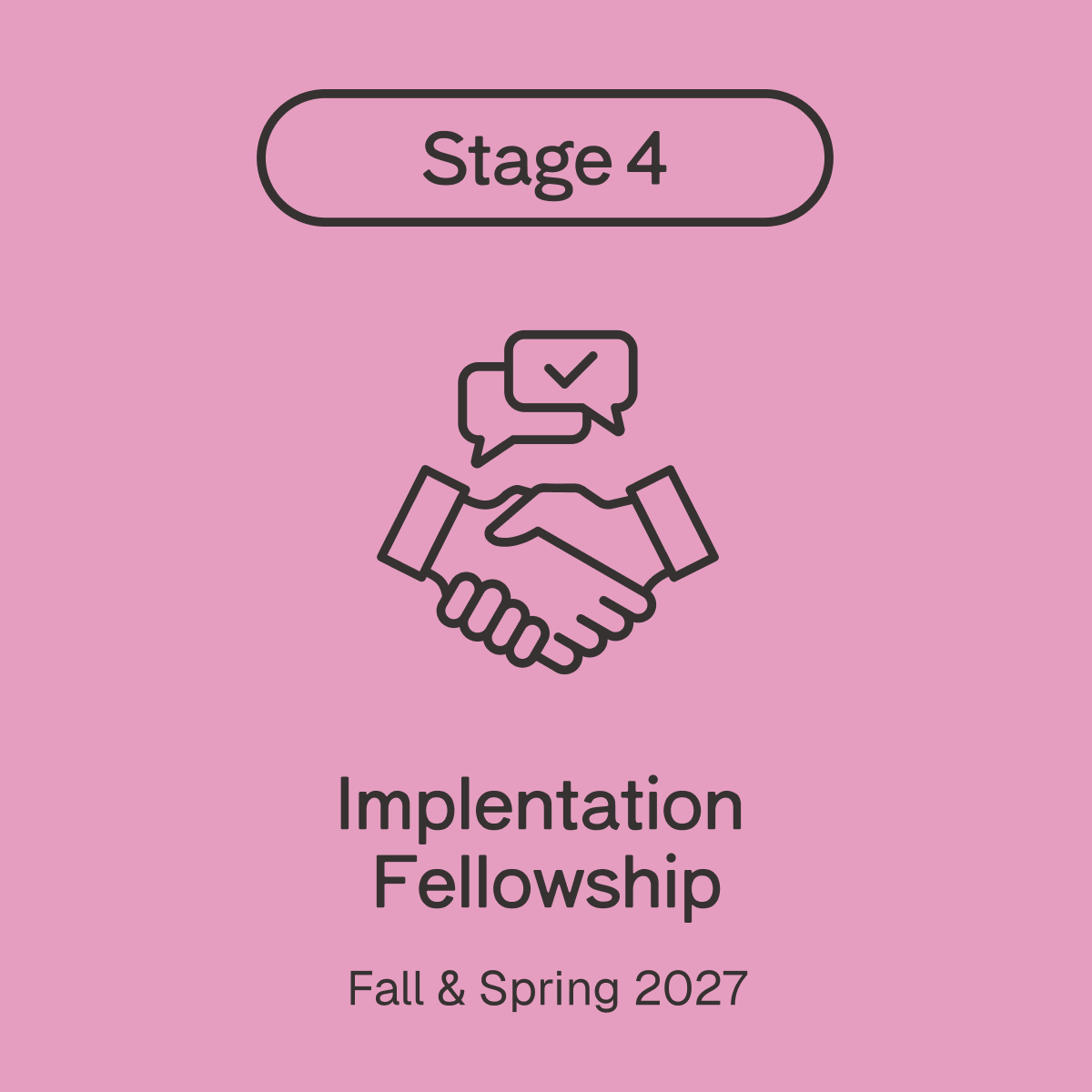 Stage 4

Implentation Fellowship

Fall & Spring 2027